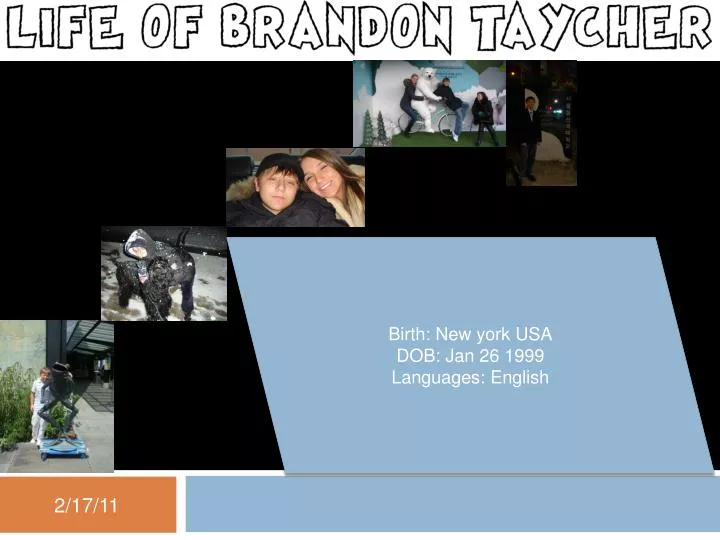 LIFE OF BRANDON TAYCHER

Birth: New york USA
DOB: Jan 26 1999
Languages: English

2/17/11